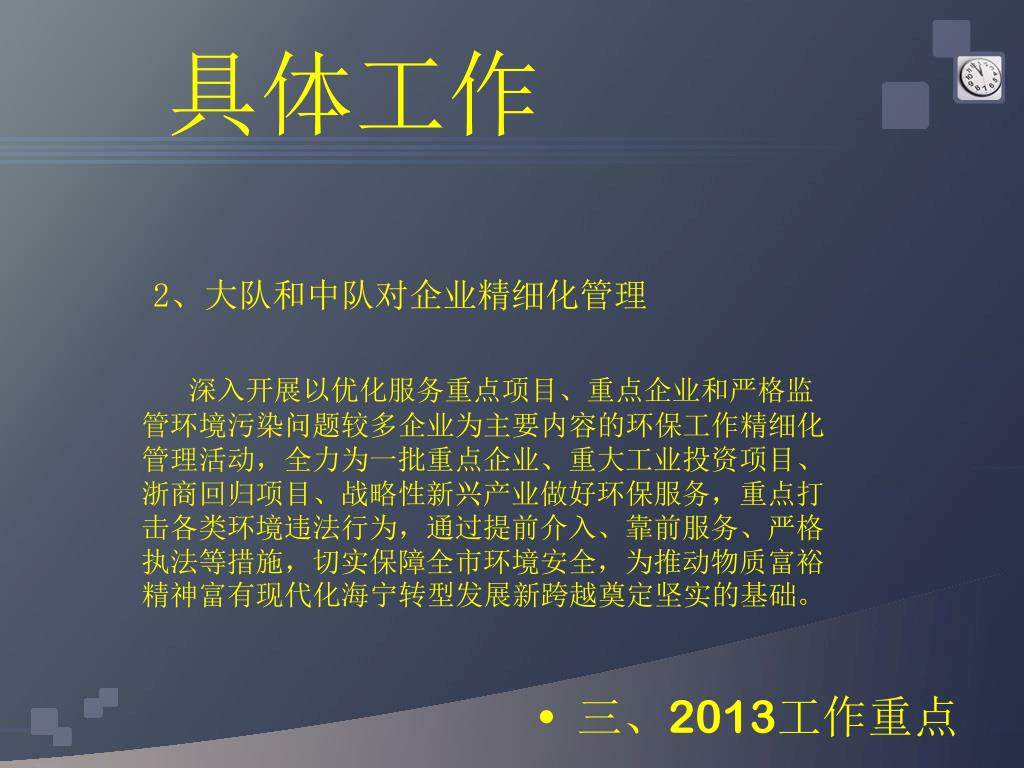 具体工作

2、大队和中队对企业精细化管理

深入开展以优化服务重点项目、重点企业和严格监管环境污染问题较多企业为主要内容的环保工作精细化管理活动，全力为一批重点企业、重大工业投资项目、浙商回归项目、战略性新兴产业做好环保服务，重点打击各类环境违法行为，通过提前介入、靠前服务、严格执法等措施，切实保障全市环境安全，为推动物质富裕精神富有现代化海宁转型发展新跨越奠定坚实的基础。

• 三、2013工作重点